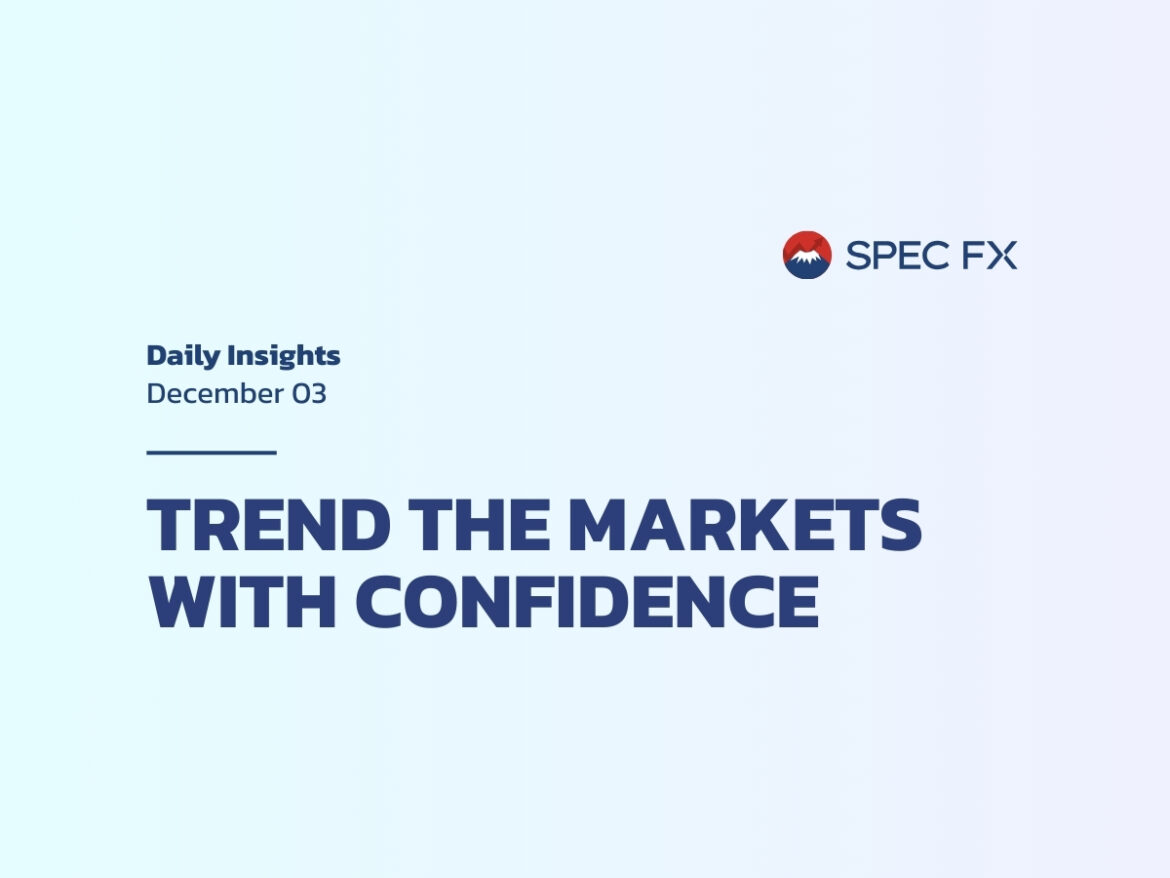 SPEC FX

Daily Insights
December 03

TREND THE MARKETS WITH CONFIDENCE